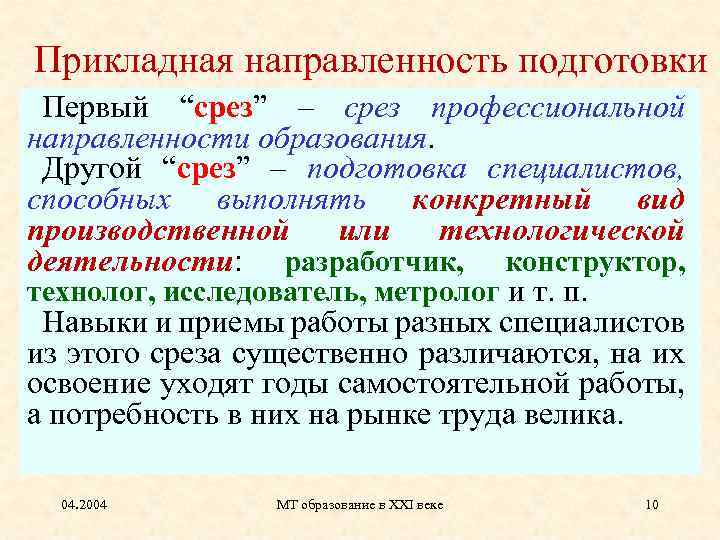 Прикладная направленность подготовки

Первый “срез” – срез профессиональной направленности образования.

Другой “срез” – подготовка специалистов, способных выполнять конкретный вид производственной или технологической деятельности: разработчик, конструктор, технолог, исследователь, метролог и т. п.

Навыки и приемы работы разных специалистов из этого среза существенно различаются, на их освоение уходят годы самостоятельной работы, а потребность в них на рынке труда велика.

04.2004

МТ образование в XXI веке

10